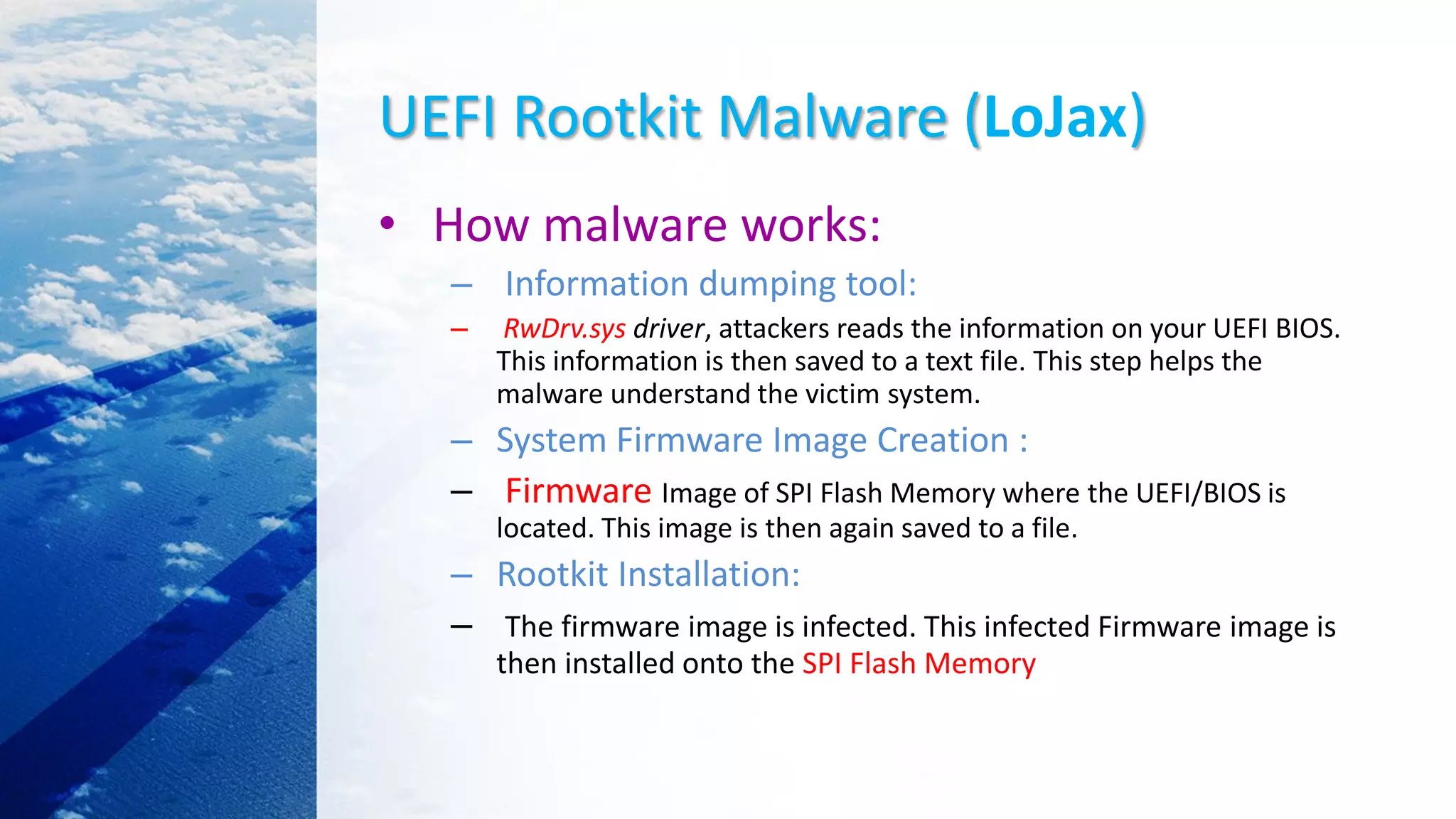 UEFI Rootkit Malware (LoJax)

• How malware works:

– Information dumping tool:

– RwDrv.sys driver, attackers reads the information on your UEFI BIOS. This information is then saved to a text file. This step helps the malware understand the victim system.

– System Firmware Image Creation :

– Firmware Image of SPI Flash Memory where the UEFI/BIOS is located. This image is then again saved to a file.

– Rootkit Installation:

– The firmware image is infected. This infected Firmware image is then installed onto the SPI Flash Memory